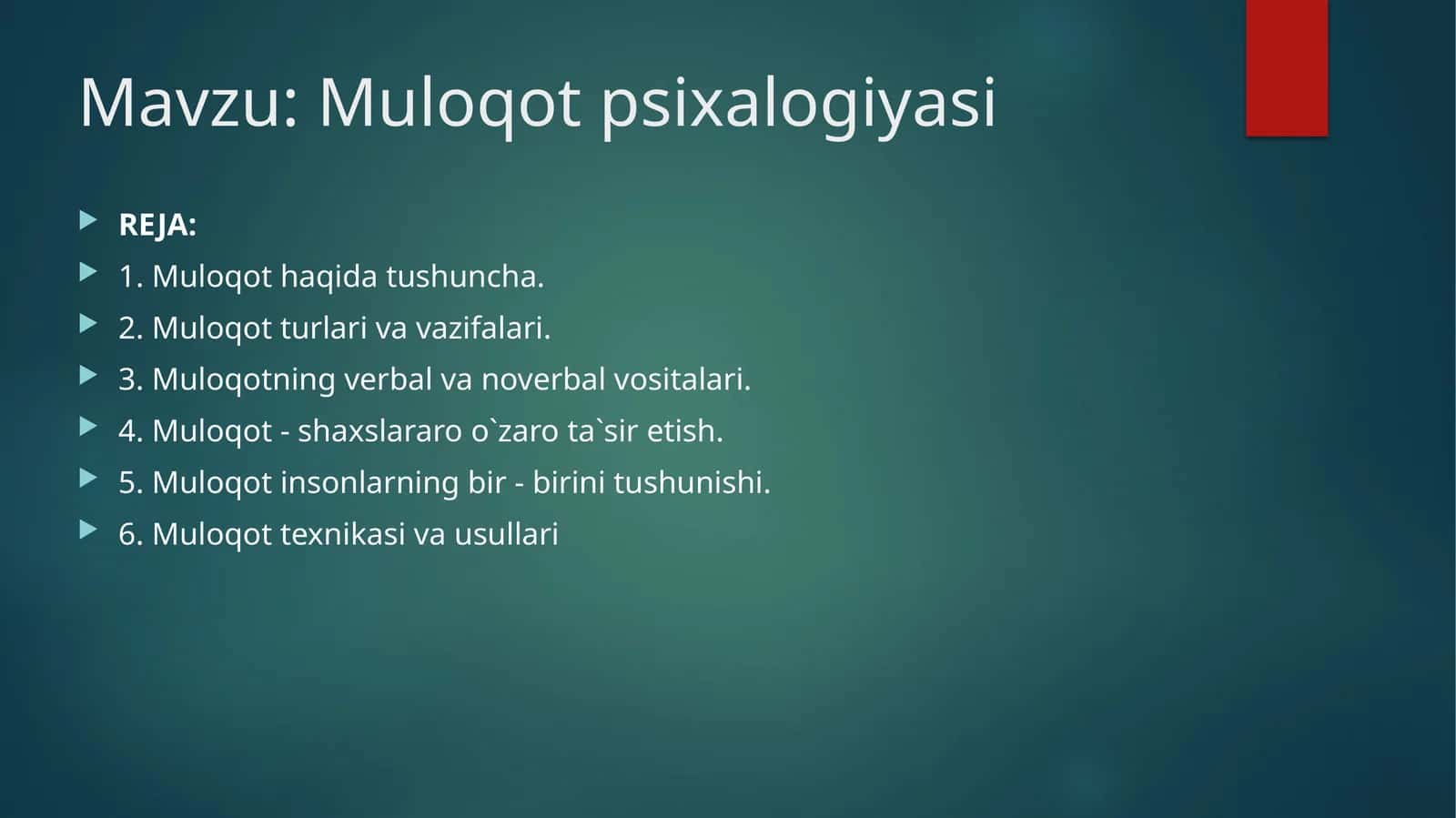 Mavzu: Muloqot psixalogiyasi

REJA:

1. Muloqot haqida tushuncha.

2. Muloqot turlari va vazifalari.

3. Muloqotning verbal va noverbal vositalari.

4. Muloqot - shaxslararo o`zaro ta`sir etish.

5. Muloqot insonlarning bir - birini tushunishi.

6. Muloqot texnikasi va usullari